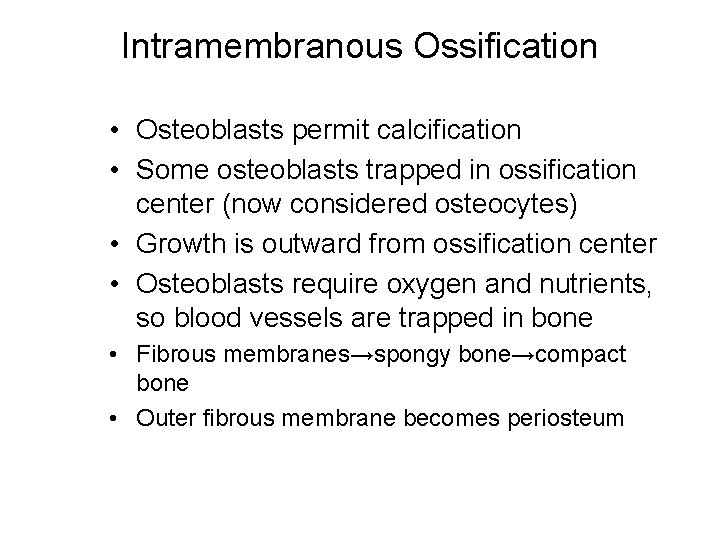 Intramembranous Ossification

• Osteoblasts permit calcification
• Some osteoblasts trapped in ossification center (now considered osteocytes)
• Growth is outward from ossification center
• Osteoblasts require oxygen and nutrients, so blood vessels are trapped in bone
• Fibrous membranes→spongy bone→compact bone
• Outer fibrous membrane becomes periosteum